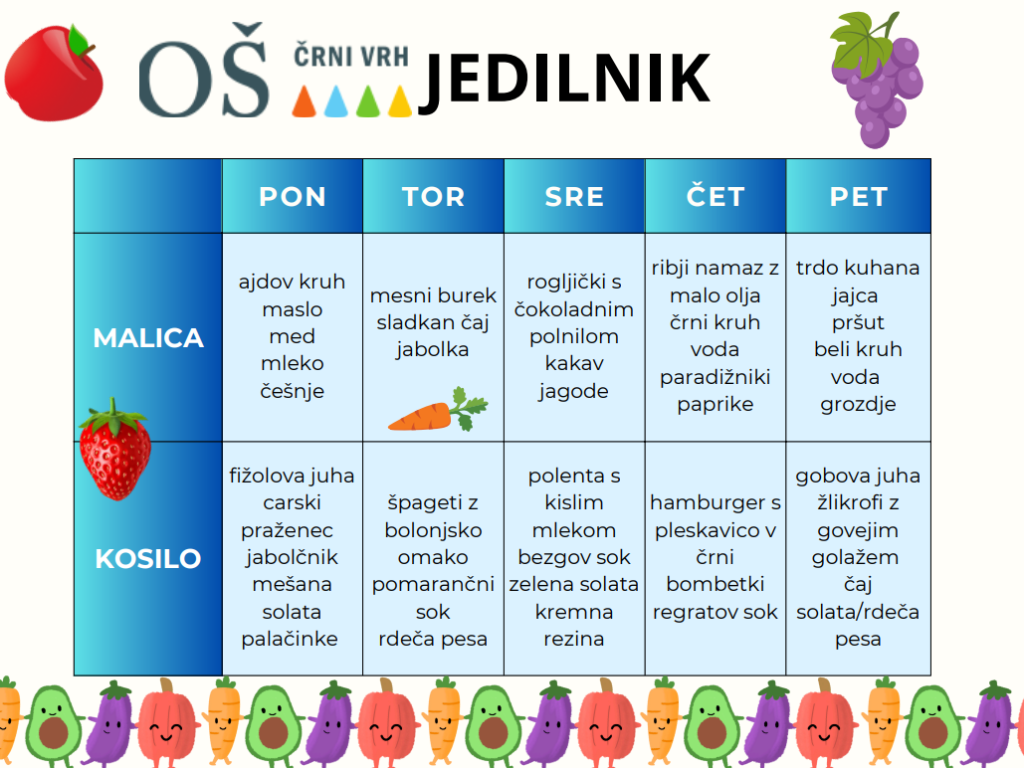 OŠ ČRNI VRH JEDILNIK

| | PON | TOR | SRE | ČET | PET |
|---|---|---|---|---|---|
| MALICA | ajdov kruh maslo med mleko češnje | mesni burek sladkan čaj jabolka | rogljički s čokoladnim polnilom kakav jagode | ribji namaz z malo olja črni kruh voda paradižniki paprike | trdo kuhana jajca pršut beli kruh voda grozdje |
| KOSILO | fižolova juha carski praženec jabolčnik mešana solata palačinke | špageti z bolonjsko omako pomarančni sok rdeča pesa | polenta s kislim mlekom bezgov sok zelena solata kremna rezina | hamburger s pleskavico v črni bombetki regratov sok | gobova juha žlikrofi z govejim golažem čaj solata/rdeča pesa |